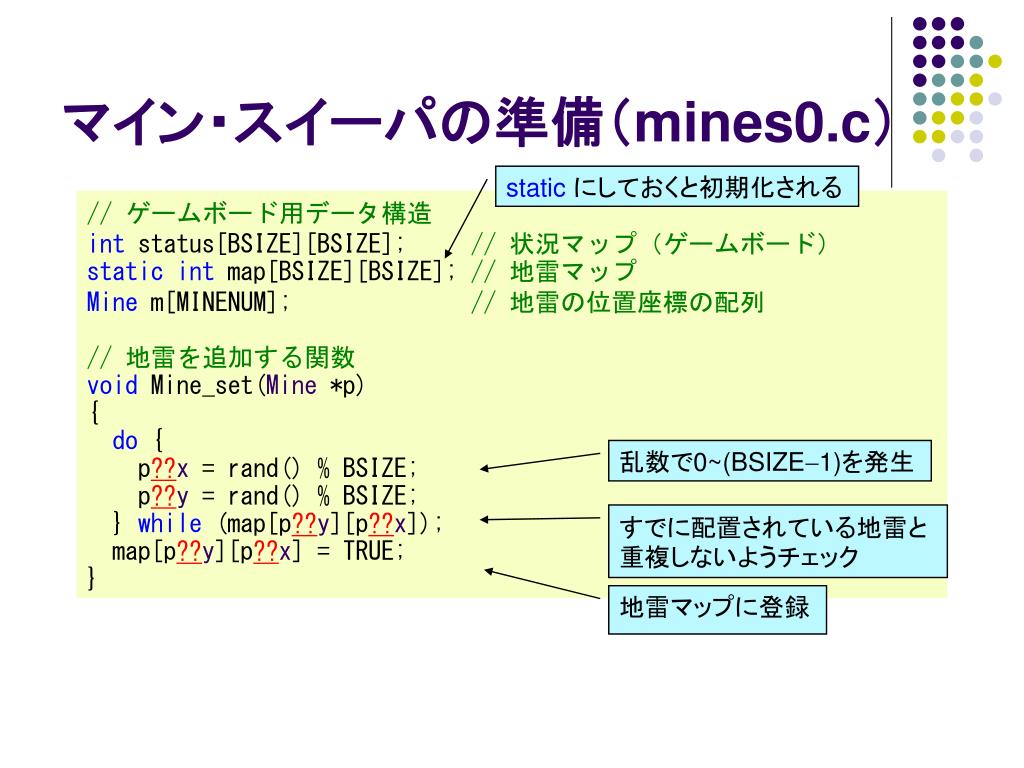 マイン・スイーパの準備（mines0.c）

static にしておくと初期化される

// ゲームボード用データ構造
int status[BSIZE][BSIZE];    // 状況マップ（ゲームボード）
static int map[BSIZE][BSIZE]; // 地雷マップ
Mine m[MINENUM];             // 地雷の位置座標の配列

// 地雷を追加する関数
void Mine_set(Mine *p)
{
  do {
    p??x = rand() % BSIZE;
    p??y = rand() % BSIZE;
  } while (map[p??y][p??x]);
  map[p??y][p??x] = TRUE;
}

乱数で0~(BSIZE−1)を発生

すでに配置されている地雷と重複しないようチェック

地雷マップに登録